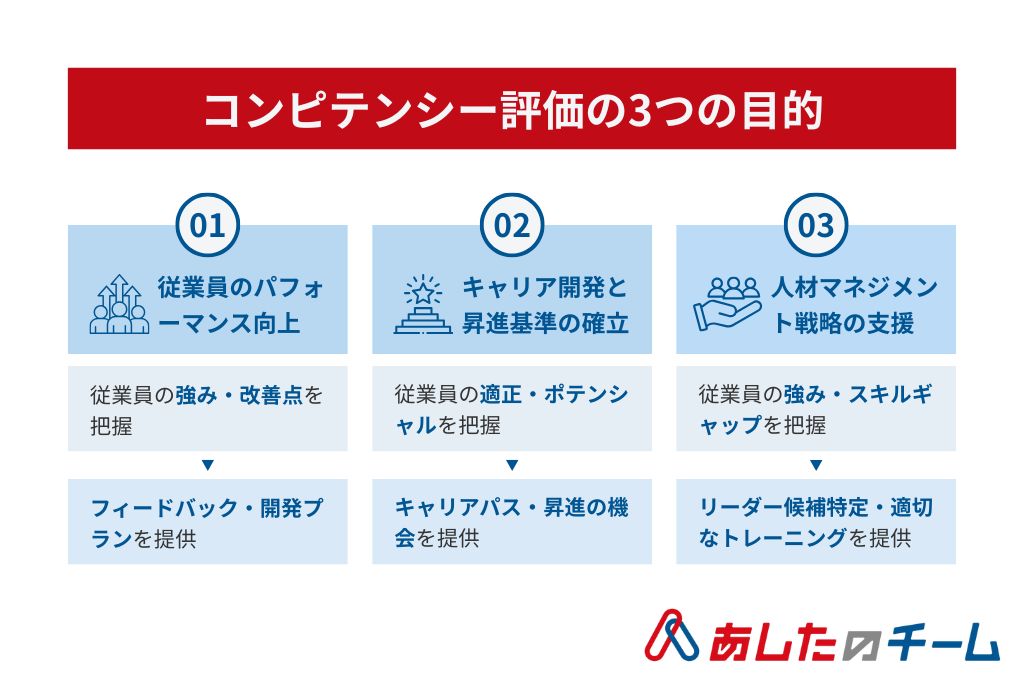 コンピテンシー評価の3つの目的

01

従業員のパフォーマンス向上

従業員の強み・改善点を把握

▼

フィードバック・開発プランを提供

02

キャリア開発と昇進基準の確立

従業員の適正・ポテンシャルを把握

▼

キャリアパス・昇進の機会を提供

03

人材マネジメント戦略の支援

従業員の強み・スキルギャップを把握

▼

リーダー候補特定・適切なトレーニングを提供

あしたのチーム